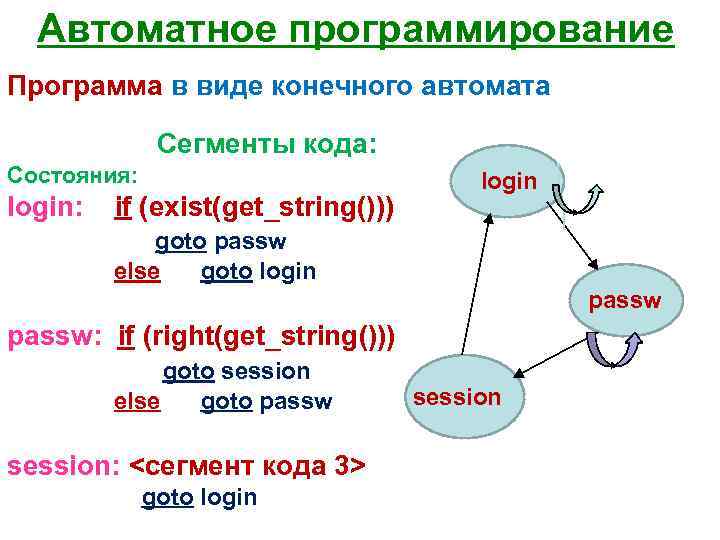 Автоматное программирование

Программа в виде конечного автомата

Сегменты кода:

Состояния:

login: if (exist(get_string()))
goto passw
else goto login

passw: if (right(get_string()))
goto session
else goto passw

session: <сегмент кода 3>
goto login

login

passw

session